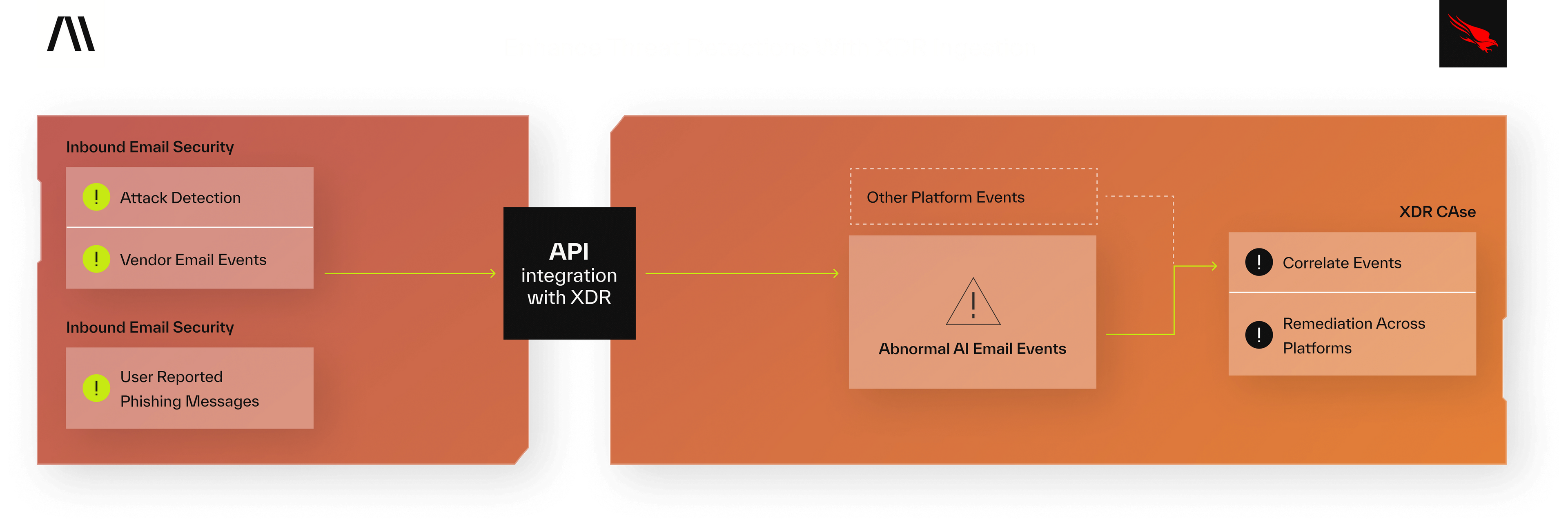 Inbound Email Security

Attack Detection

Vendor Email Events

Inbound Email Security

User Reported Phishing Messages

API integration with XDR

Other Platform Events

Abnormal AI Email Events

XDR CAse

Correlate Events

Remediation Across Platforms